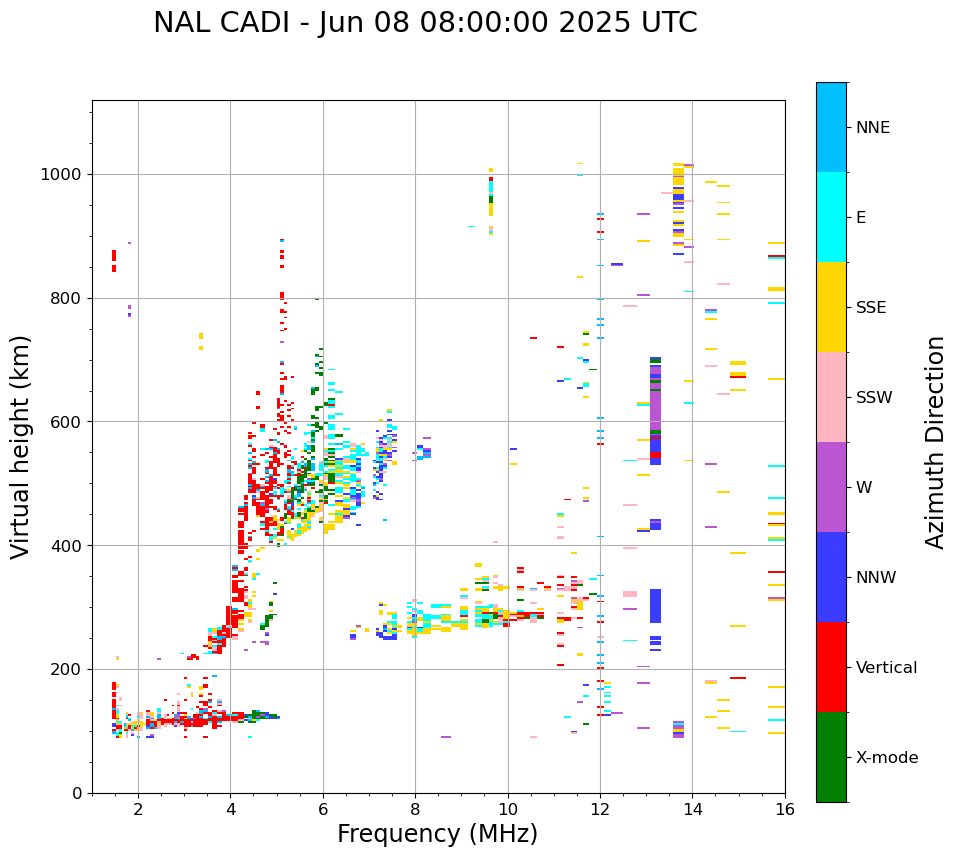 NAL CADI - Jun 08 08:00:00 2025 UTC

Virtual height (km)

1000
800
600
400
200
0

2
4
6
8
10
12
14
16

Frequency (MHz)

NNE
E
SSE
SSW
W
NNW
Vertical
X-mode

Azimuth Direction